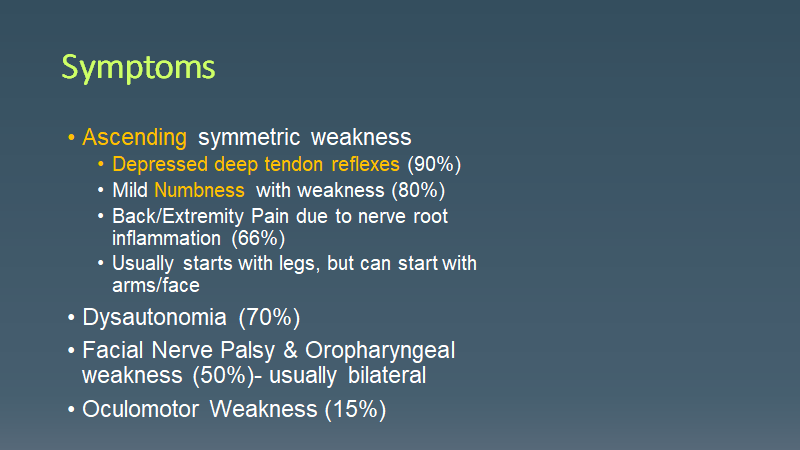 Symptoms

• Ascending symmetric weakness
  • Depressed deep tendon reflexes (90%)
  • Mild Numbness with weakness (80%)
  • Back/Extremity Pain due to nerve root inflammation (66%)
  • Usually starts with legs, but can start with arms/face
• Dysautonomia (70%)
• Facial Nerve Palsy & Oropharyngeal weakness (50%)- usually bilateral
• Oculomotor Weakness (15%)